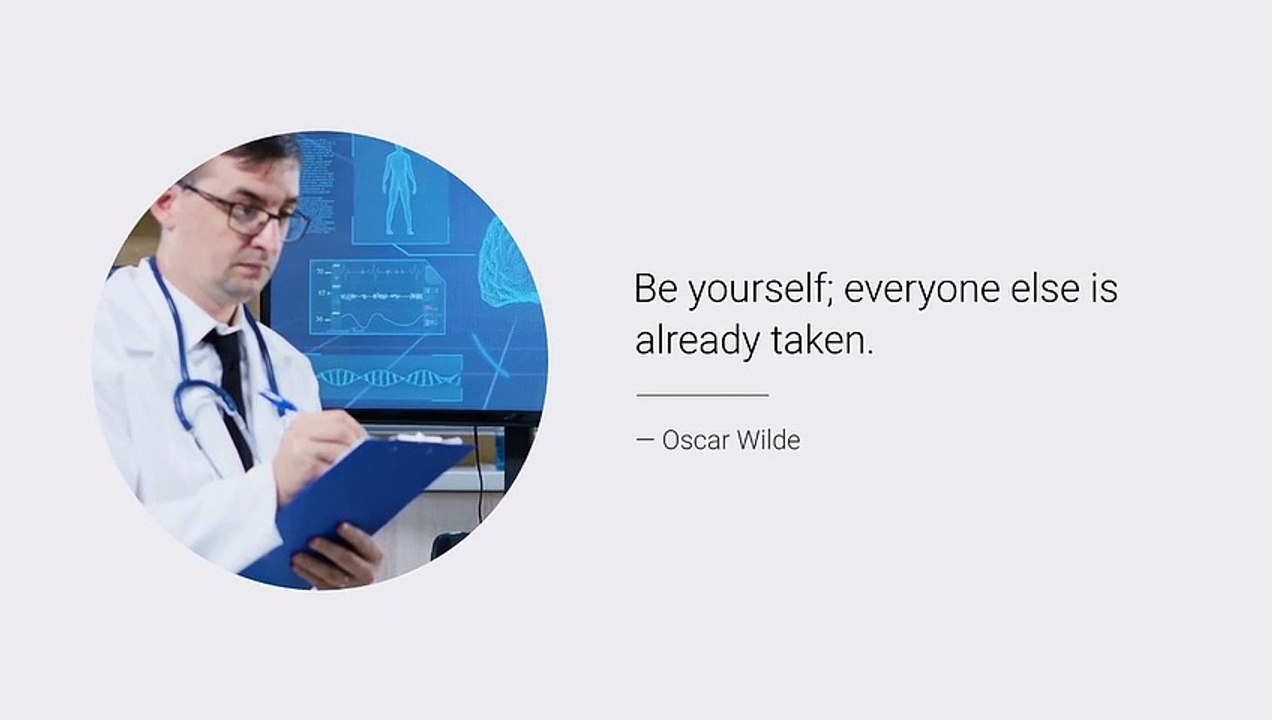 Be yourself; everyone else is already taken.

— Oscar Wilde